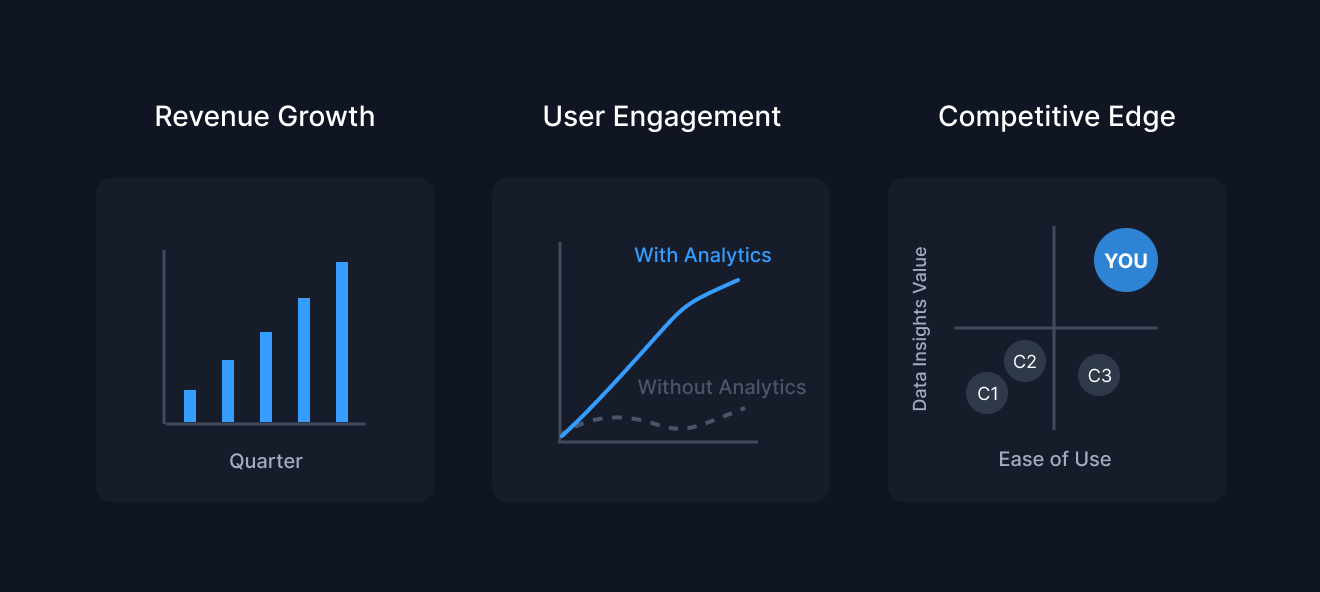 Revenue Growth

Quarter

User Engagement

With Analytics

Without Analytics

Competitive Edge

Data Insights Value

YOU

C2

C1

C3

Ease of Use